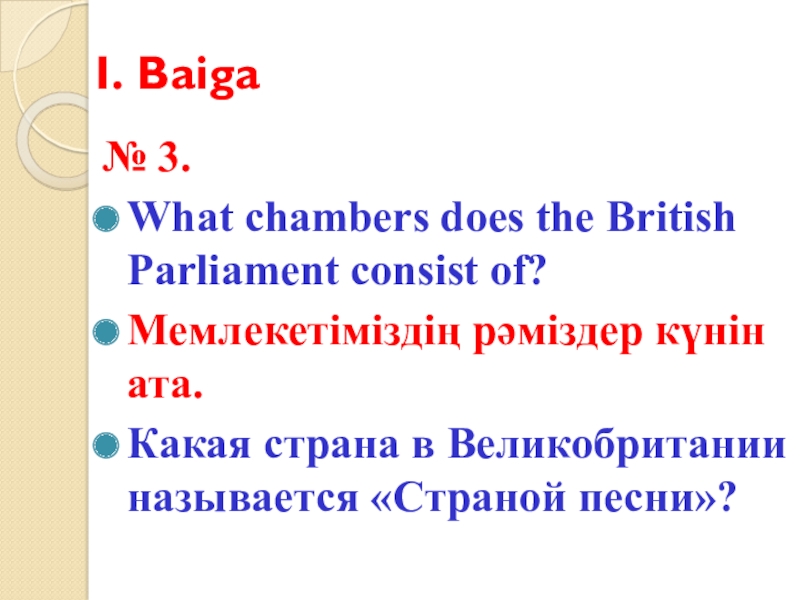 I. Baiga

№ 3.

What chambers does the British Parliament consist of?

Мемлекетіміздің рәміздер күнін ата.

Какая страна в Великобритании называется «Страной песни»?